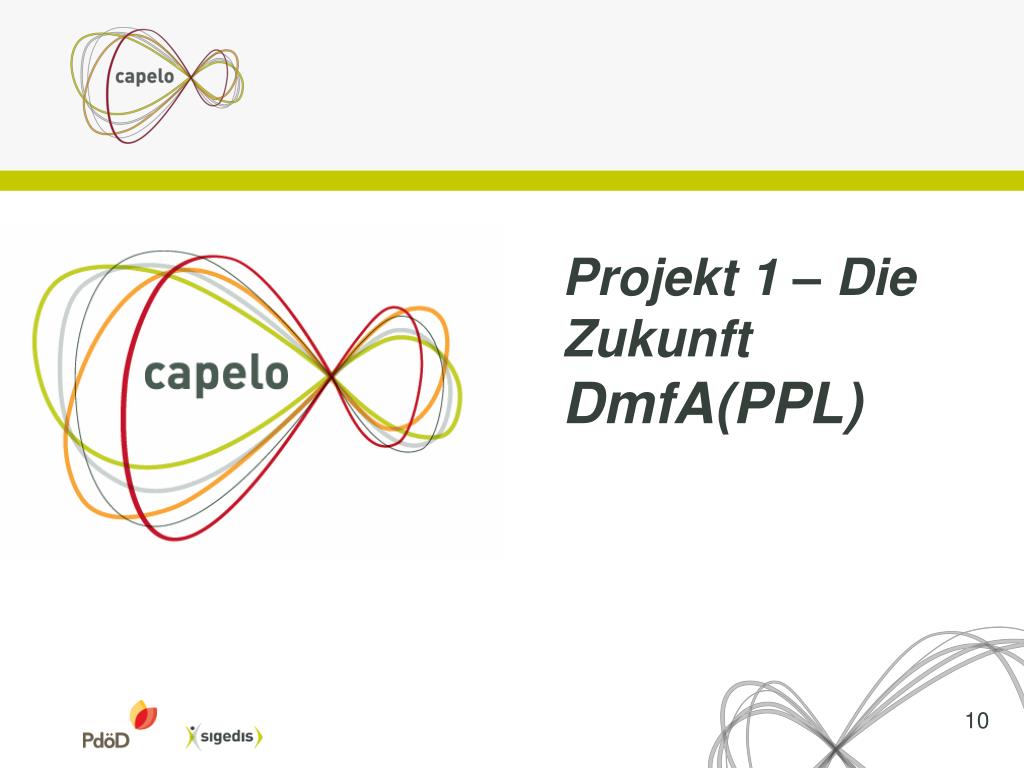 capelo

capelo

Projekt 1 – Die Zukunft DmfA(PPL)

PdöD

sigedis

10